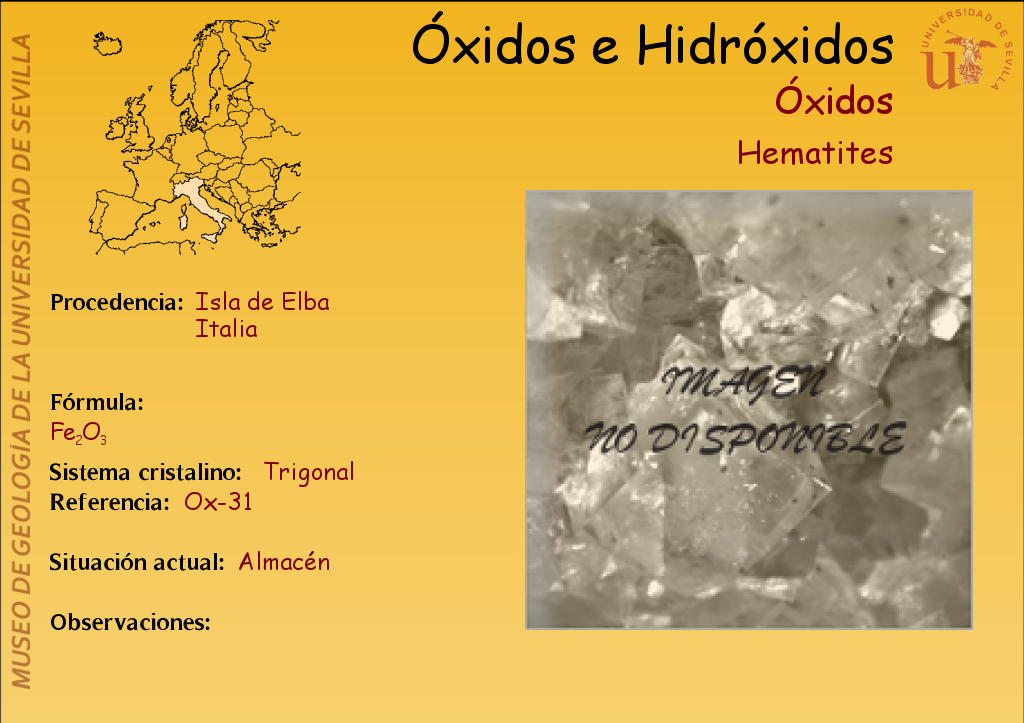 MUSEO DE GEOLOGÍA DE LA UNIVERSIDAD DE SEVILLA

Óxidos e Hidróxidos

UNIVERSIDAD DE SEVILLA

Óxidos

Hematites

Procedencia: Isla de Elba Italia

Fórmula:
$Fe_2O_3$

Sistema cristalino: Trigonal
Referencia: Ox-31

Situación actual: Almacén

Observaciones:

IMAGEN NO DISPONIBLE